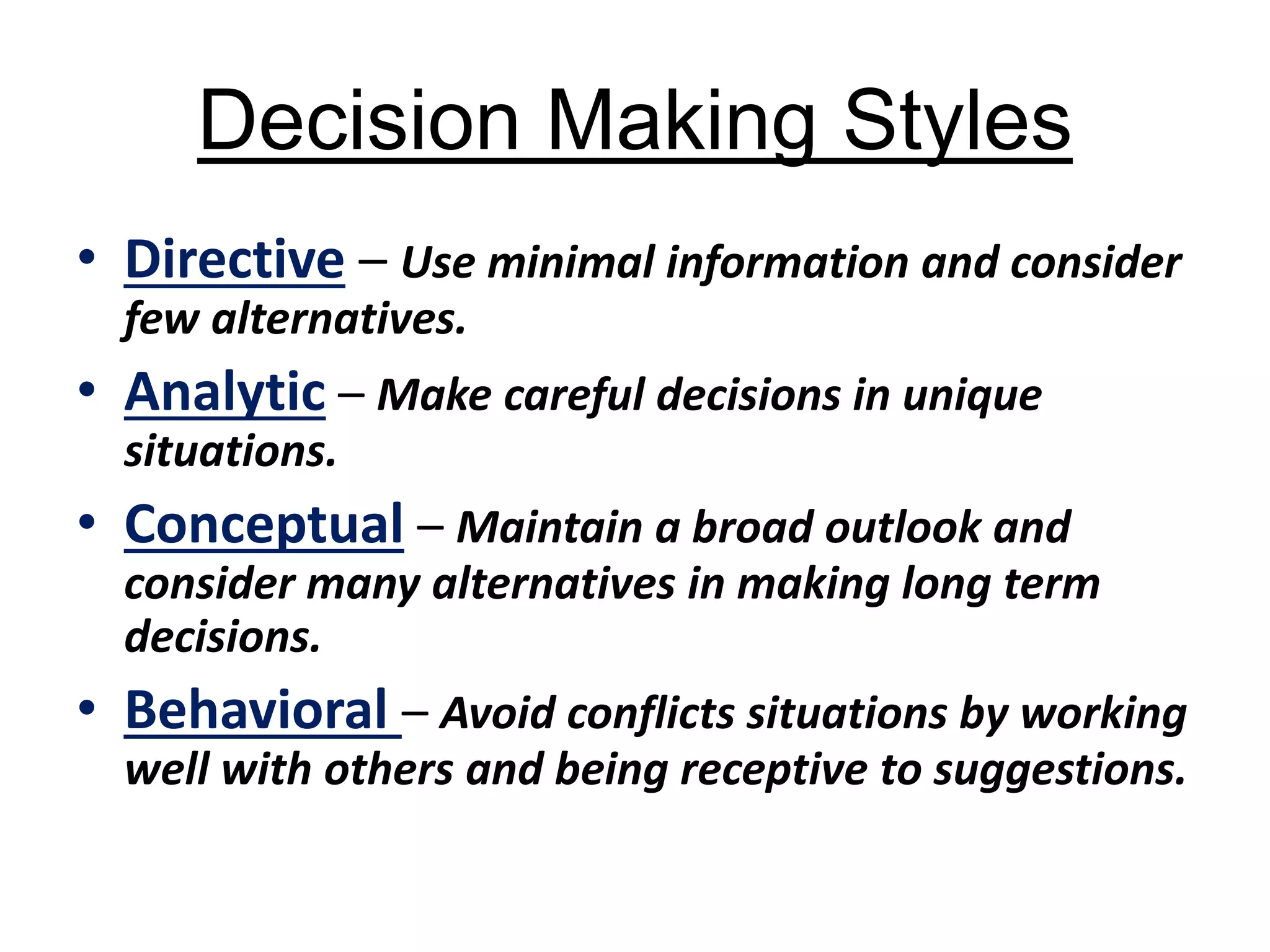 Decision Making Styles

• Directive – Use minimal information and consider few alternatives.

• Analytic – Make careful decisions in unique situations.

• Conceptual – Maintain a broad outlook and consider many alternatives in making long term decisions.

• Behavioral – Avoid conflicts situations by working well with others and being receptive to suggestions.